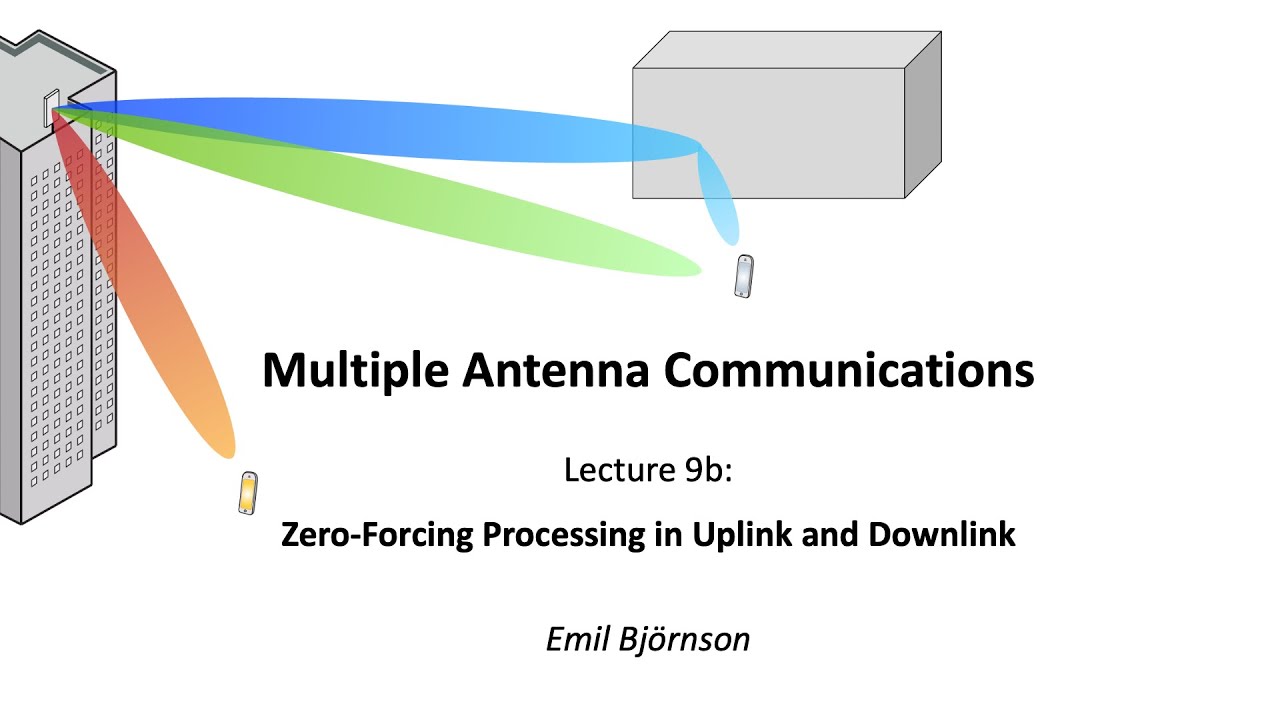 Multiple Antenna Communications

Lecture 9b:

Zero-Forcing Processing in Uplink and Downlink

Emil Björnson